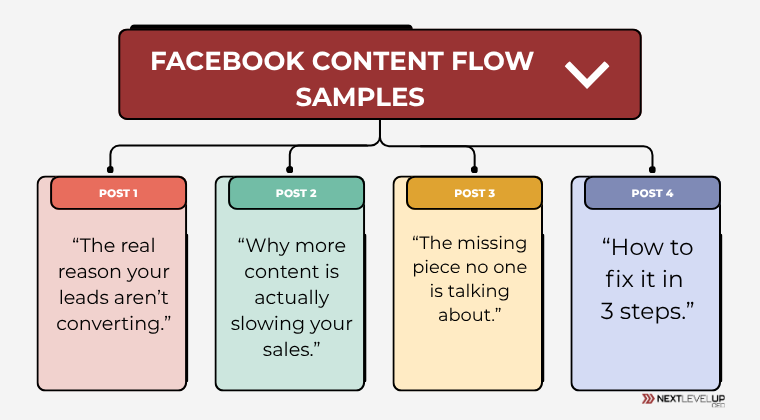 FACEBOOK CONTENT FLOW SAMPLES

POST 1

“The real reason your leads aren’t converting.”

POST 2

“Why more content is actually slowing your sales.”

POST 3

“The missing piece no one is talking about.”

POST 4

“How to fix it in 3 steps.”

NEXTLEVELUP CEO